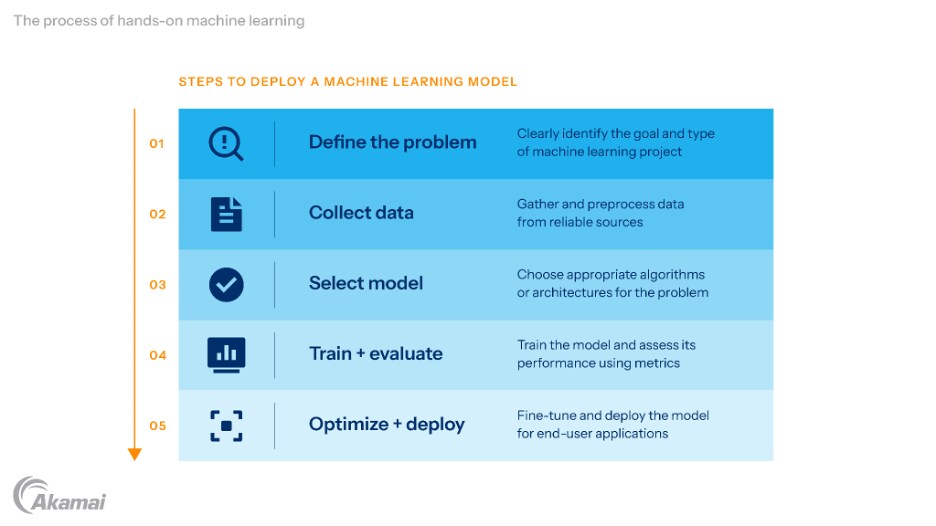 The process of hands-on machine learning

STEPS TO DEPLOY A MACHINE LEARNING MODEL

01 Define the problem
Clearly identify the goal and type of machine learning project

02 Collect data
Gather and preprocess data from reliable sources

03 Select model
Choose appropriate algorithms or architectures for the problem

04 Train + evaluate
Train the model and assess its performance using metrics

05 Optimize + deploy
Fine-tune and deploy the model for end-user applications

Akamai